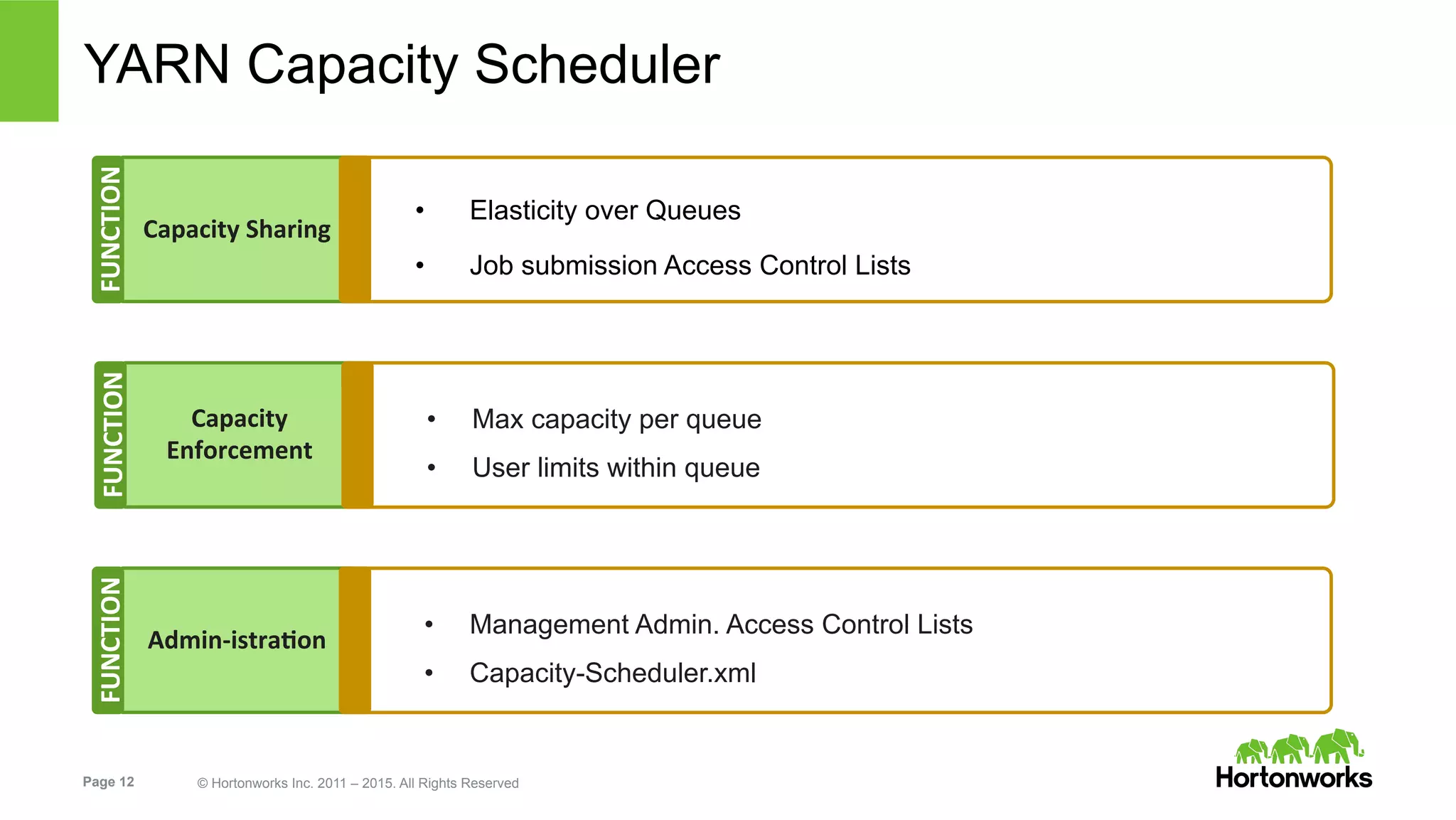 YARN Capacity Scheduler

FUNCTION

Capacity Sharing

• Elasticity over Queues
• Job submission Access Control Lists

FUNCTION

Capacity Enforcement

• Max capacity per queue
• User limits within queue

FUNCTION

Admin-istration

• Management Admin. Access Control Lists
• Capacity-Scheduler.xml

Page 12

© Hortonworks Inc. 2011 – 2015. All Rights Reserved

Hortonworks